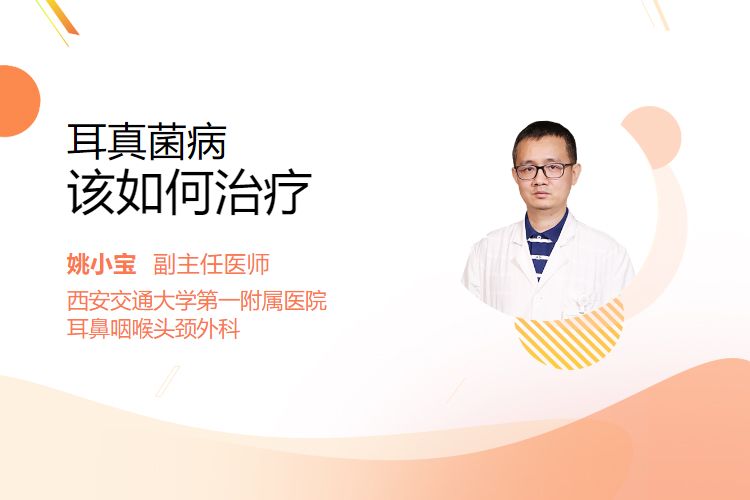 耳真菌病
该如何治疗

姚小宝 副主任医师
西安交通大学第一附属医院
耳鼻咽喉头颈外科